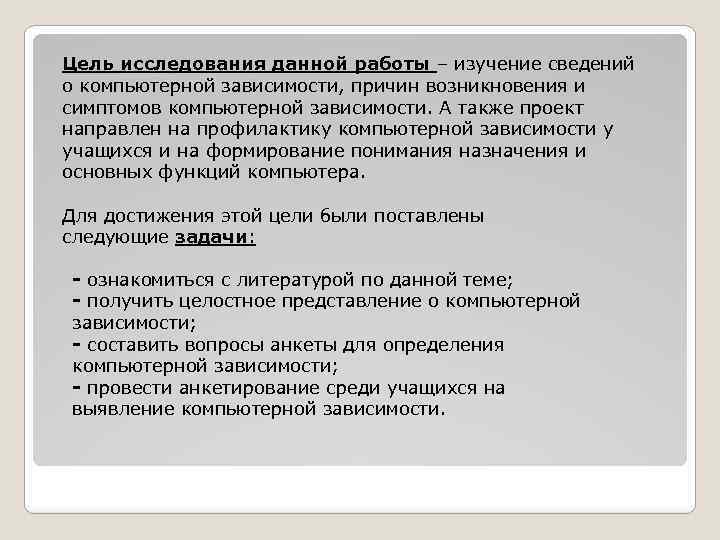 Цель исследования данной работы – изучение сведений о компьютерной зависимости, причин возникновения и симптомов компьютерной зависимости. А также проект направлен на профилактику компьютерной зависимости у учащихся и на формирование понимания назначения и основных функций компьютера.

Для достижения этой цели были поставлены следующие задачи:

- ознакомиться с литературой по данной теме;
- получить целостное представление о компьютерной зависимости;
- составить вопросы анкеты для определения компьютерной зависимости;
- провести анкетирование среди учащихся на выявление компьютерной зависимости.